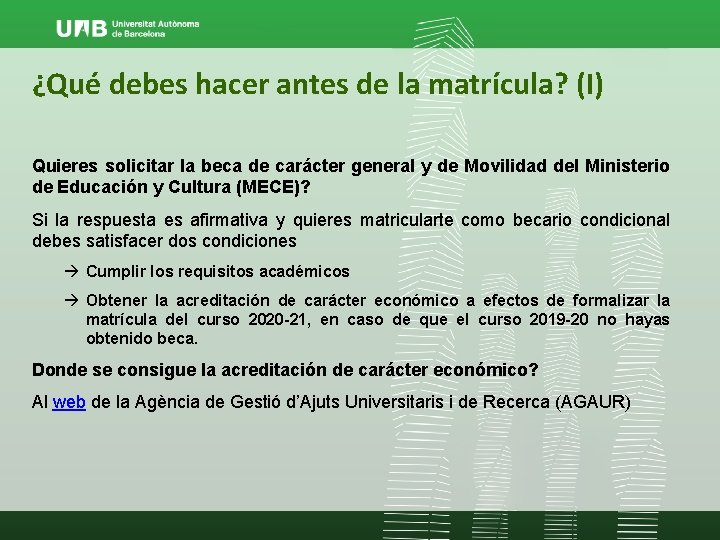 UAB Universitat Autònoma de Barcelona

¿Qué debes hacer antes de la matrícula? (I)

Quieres solicitar la beca de carácter general y de Movilidad del Ministerio de Educación y Cultura (MECE)?

Si la respuesta es afirmativa y quieres matricularte como becario condicional debes satisfacer dos condiciones

→ Cumplir los requisitos académicos

→ Obtener la acreditación de carácter económico a efectos de formalizar la matrícula del curso 2020-21, en caso de que el curso 2019-20 no hayas obtenido beca.

Donde se consigue la acreditación de carácter económico?

Al web de la Agència de Gestió d'Ajuts Universitaris i de Recerca (AGAUR)